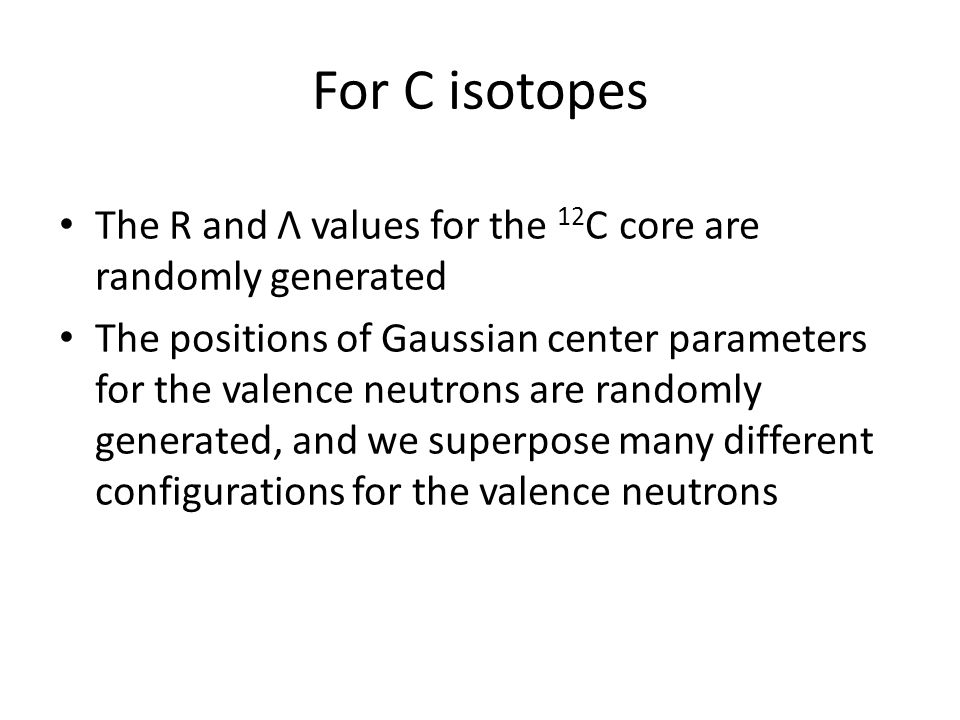 For C isotopes

• The R and Λ values for the $^{12}C$ core are randomly generated

• The positions of Gaussian center parameters for the valence neutrons are randomly generated, and we superpose many different configurations for the valence neutrons